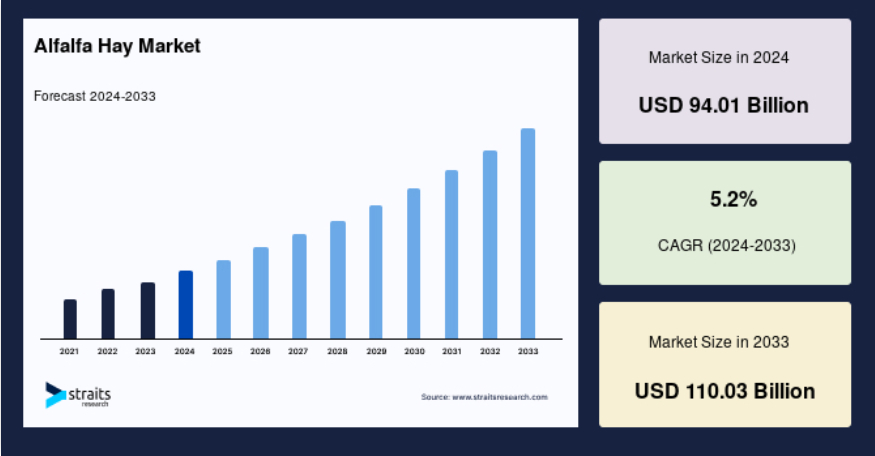 Alfalfa Hay Market

Forecast 2024-2033

2021 2022 2023 2024 2025 2026 2027 2028 2029 2030 2031 2032 2033

straits research

Source: www.straitsresearch.com

Market Size in 2024

USD 94.01 Billion

5.2%

CAGR (2024-2033)

Market Size in 2033

USD 110.03 Billion